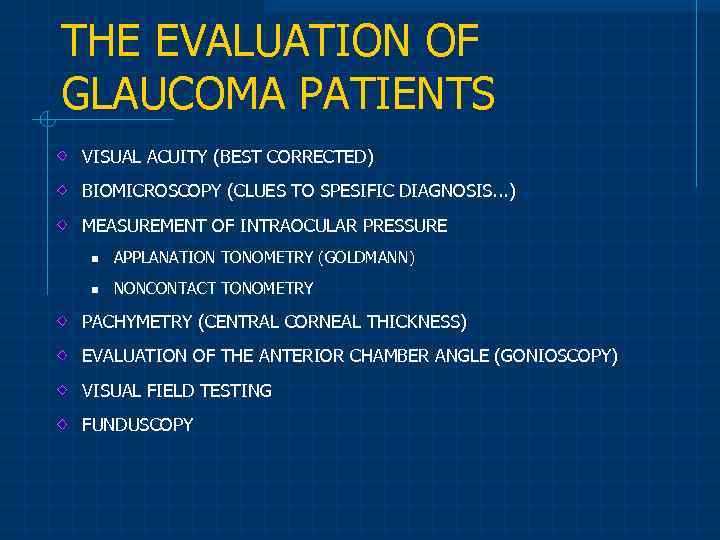 THE EVALUATION OF GLAUCOMA PATIENTS

VISUAL ACUITY (BEST CORRECTED)

BIOMICROSCOPY (CLUES TO SPESIFIC DIAGNOSIS...)

MEASUREMENT OF INTRAOCULAR PRESSURE

APPLANATION TONOMETRY (GOLDMANN)

NONCONTACT TONOMETRY

PACHYMETRY (CENTRAL CORNEAL THICKNESS)

EVALUATION OF THE ANTERIOR CHAMBER ANGLE (GONIOSCOPY)

VISUAL FIELD TESTING

FUNDUSCOPY